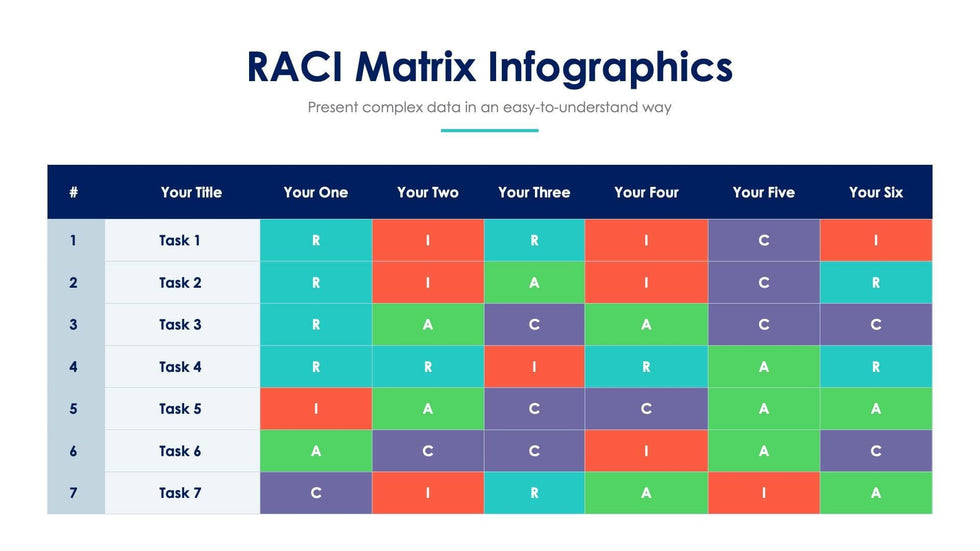 RACI Matrix Infographics

Present complex data in an easy-to-understand way

| # | Your Title | Your One | Your Two | Your Three | Your Four | Your Five | Your Six |
|---|---|---|---|---|---|---|---|
| 1 | Task 1 | R | I | R | I | C | I |
| 2 | Task 2 | R | I | A | I | C | R |
| 3 | Task 3 | R | A | C | A | C | C |
| 4 | Task 4 | R | R | I | R | A | R |
| 5 | Task 5 | I | A | C | C | A | A |
| 6 | Task 6 | A | C | C | I | A | C |
| 7 | Task 7 | C | I | R | A | I | A |